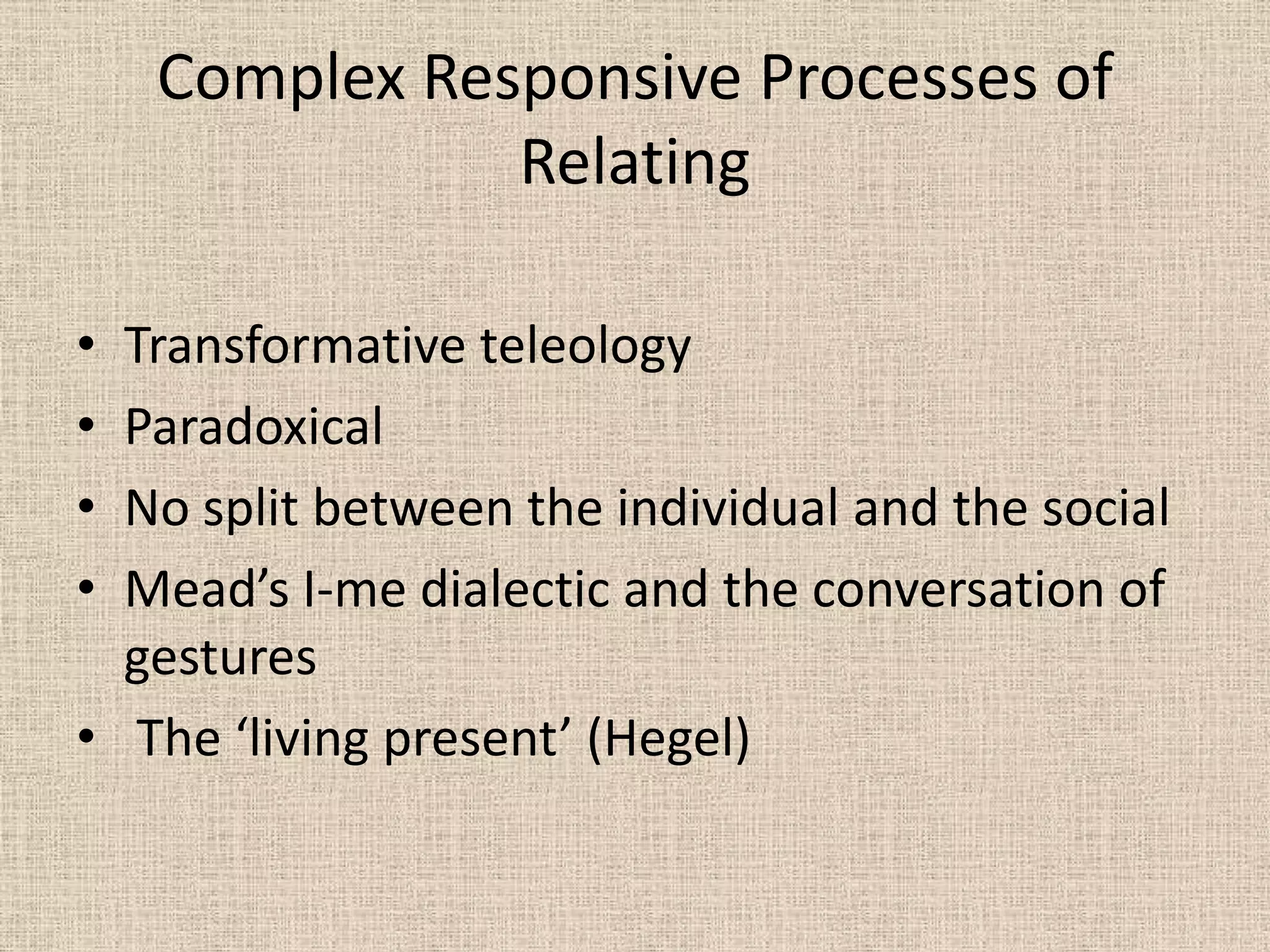 Complex Responsive Processes of Relating

• Transformative teleology
• Paradoxical
• No split between the individual and the social
• Mead’s I-me dialectic and the conversation of gestures
• The ‘living present’ (Hegel)